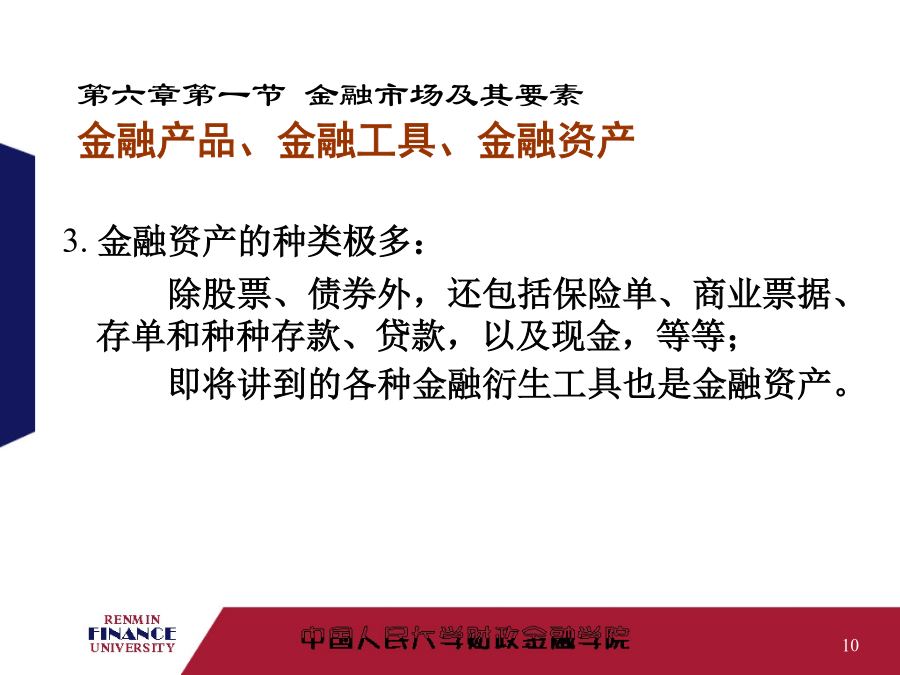 第六章第一节 金融市场及其要素
金融产品、金融工具、金融资产

3. 金融资产的种类极多：

除股票、债券外，还包括保险单、商业票据、存单和种种存款、贷款，以及现金，等等；

即将讲到的各种金融衍生工具也是金融资产。

RENMIN
FINANCE
UNIVERSITY

中国人民大学财政金融学院

10